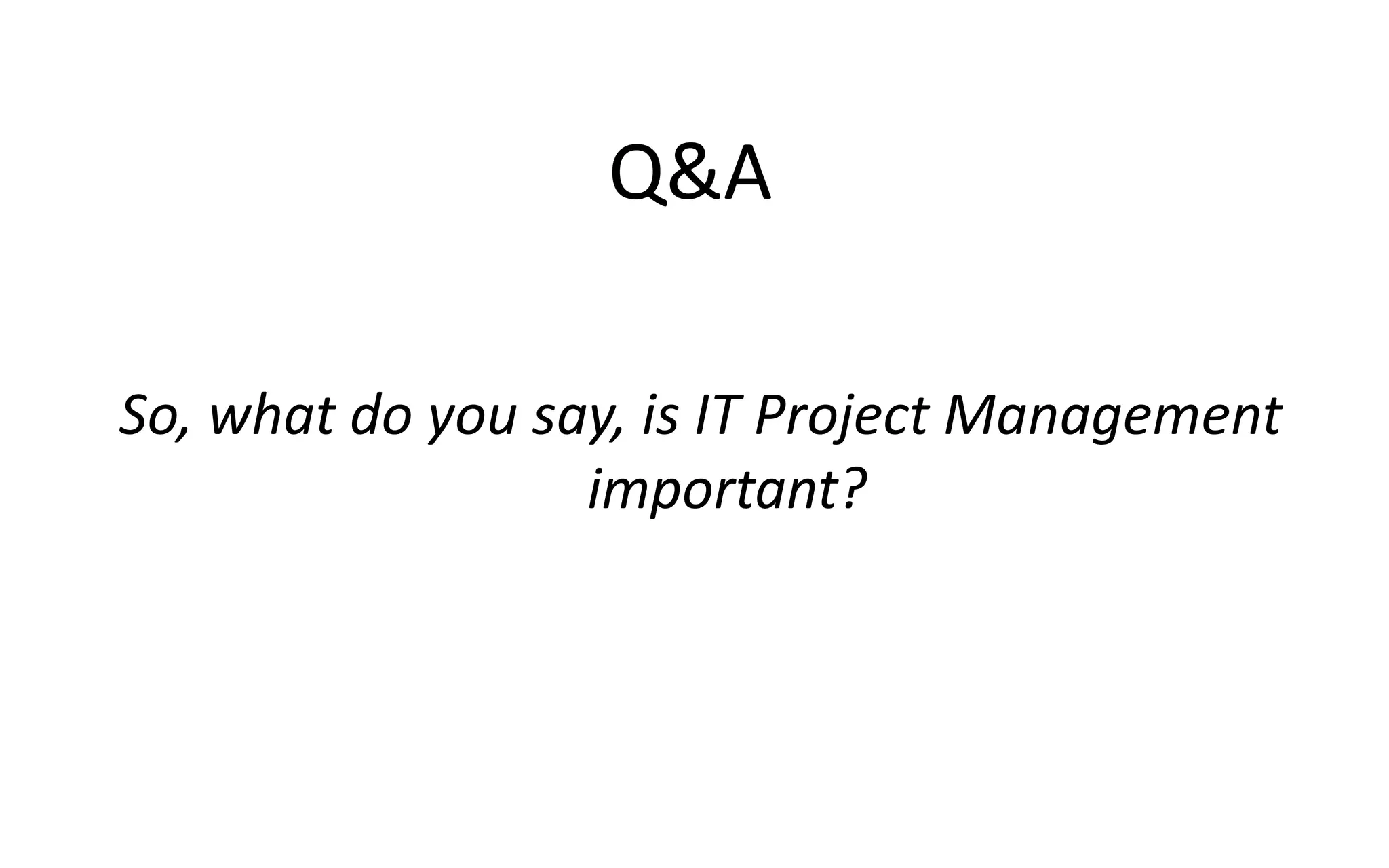 Q&A

So, what do you say, is IT Project Management important?